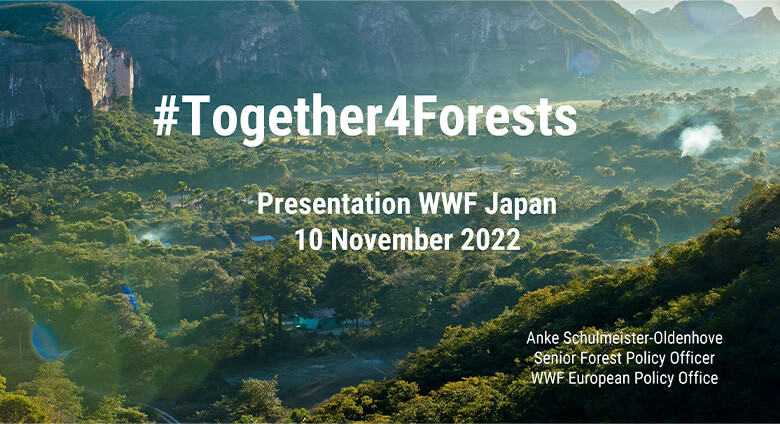 #Together4Forests

Presentation WWF Japan
10 November 2022

Anke Schulmeister-Oldenhove
Senior Forest Policy Officer
WWF European Policy Office